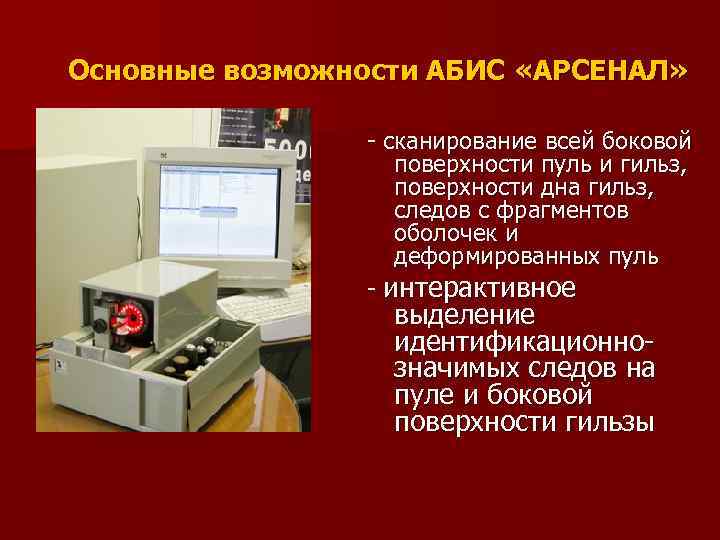 Основные возможности АБИС «АРСЕНАЛ»

- сканирование всей боковой поверхности пуль и гильз, поверхности дна гильз, следов с фрагментов оболочек и деформированных пуль

- интерактивное выделение идентификационно-значимых следов на пуле и боковой поверхности гильзы